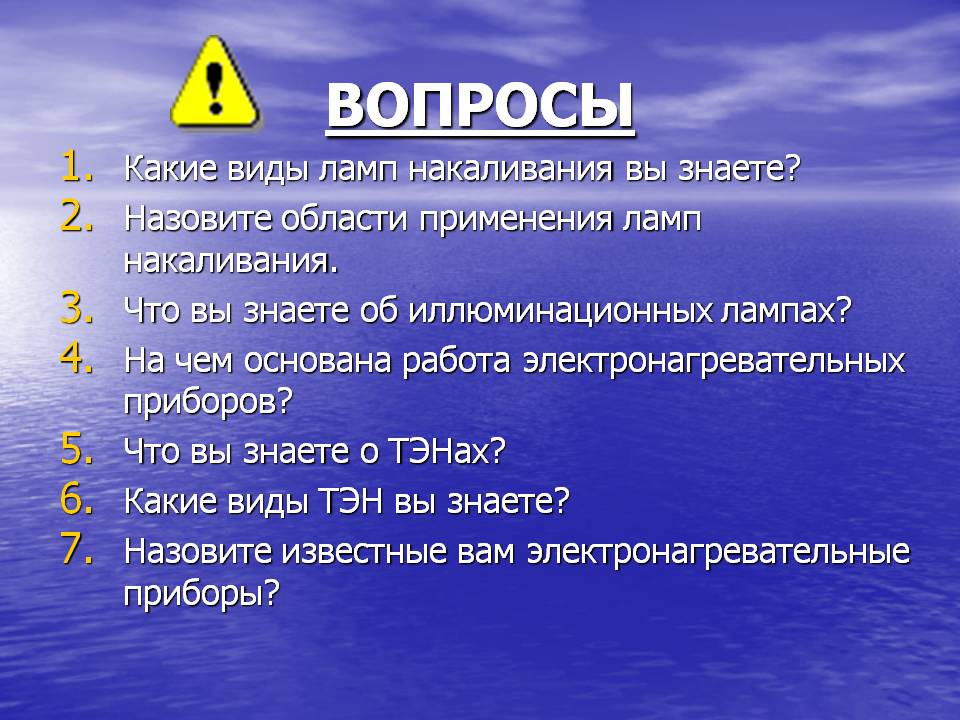 ВОПРОСЫ

1. Какие виды ламп накаливания вы знаете?
2. Назовите области применения ламп накаливания.
3. Что вы знаете об иллюминационных лампах?
4. На чем основана работа электронагревательных приборов?
5. Что вы знаете о ТЭНах?
6. Какие виды ТЭН вы знаете?
7. Назовите известные вам электронагревательные приборы?